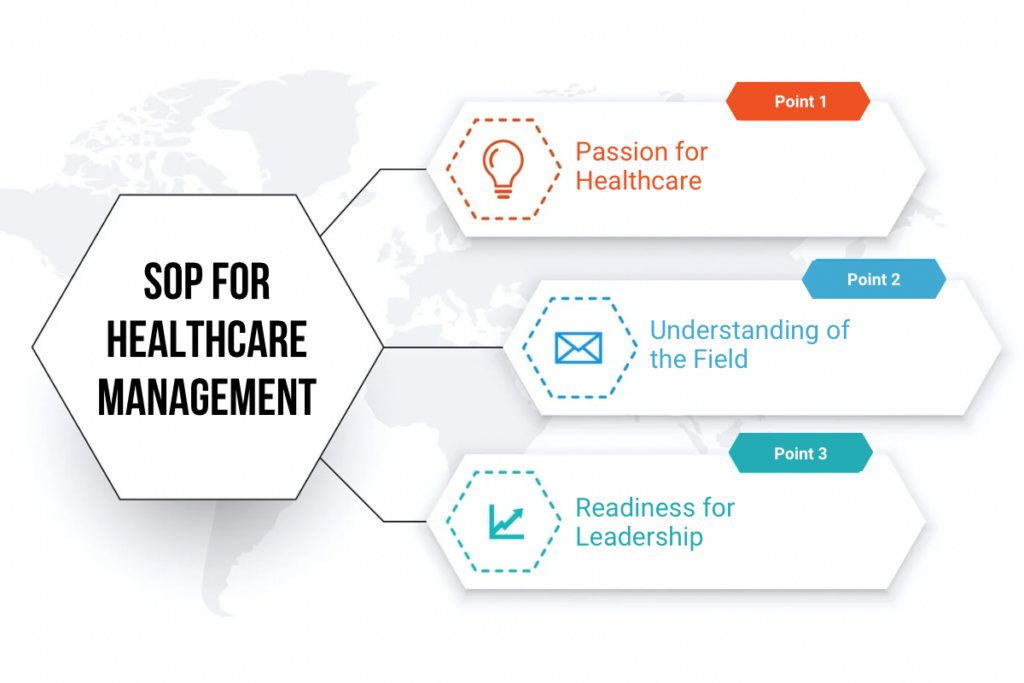 SOP FOR HEALTHCARE MANAGEMENT

Point 1

Passion for Healthcare

Point 2

Understanding of the Field

Point 3

Readiness for Leadership